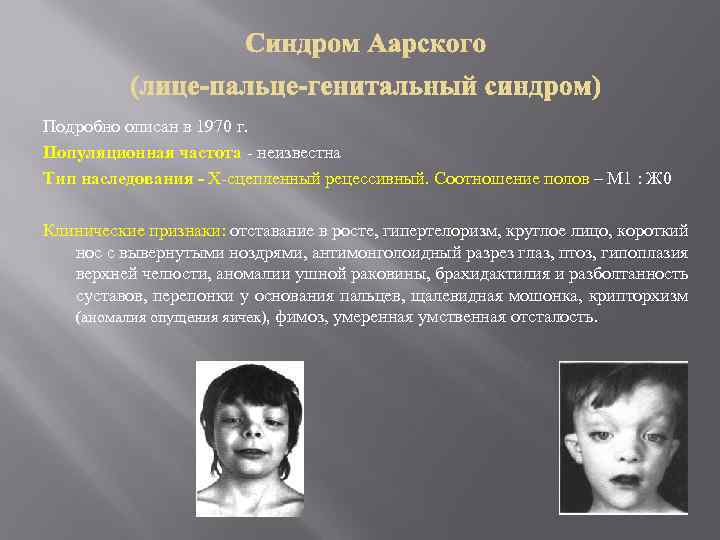 Синдром Аарского
(лице-пальце-генитальный синдром)

Подробно описан в 1970 г.

Популяционная частота - неизвестна

Тип наследования - Х-сцепленный рецессивный. Соотношение полов – М1 : Ж0

Клинические признаки: отставание в росте, гипертелоризм, круглое лицо, короткий нос с вывернутыми ноздрями, антимонголоидный разрез глаз, птоз, гипоплазия верхней челюсти, аномалии ушной раковины, брахидактилия и разболтанность суставов, перепонки у основания пальцев, щалевидная мошонка, крипторхизм (аномалия опущения яичек), фимоз, умеренная умственная отсталость.